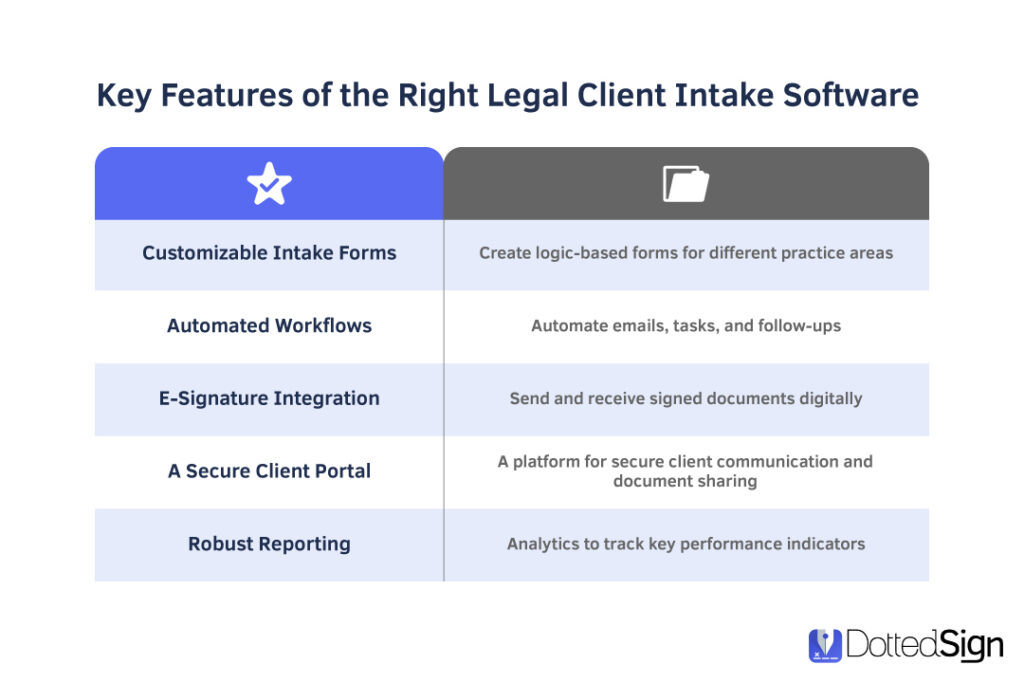 Key Features of the Right Legal Client Intake Software

| | |
|---|---|
| Customizable Intake Forms | Create logic-based forms for different practice areas |
| Automated Workflows | Automate emails, tasks, and follow-ups |
| E-Signature Integration | Send and receive signed documents digitally |
| A Secure Client Portal | A platform for secure client communication and document sharing |
| Robust Reporting | Analytics to track key performance indicators |

DottedSign